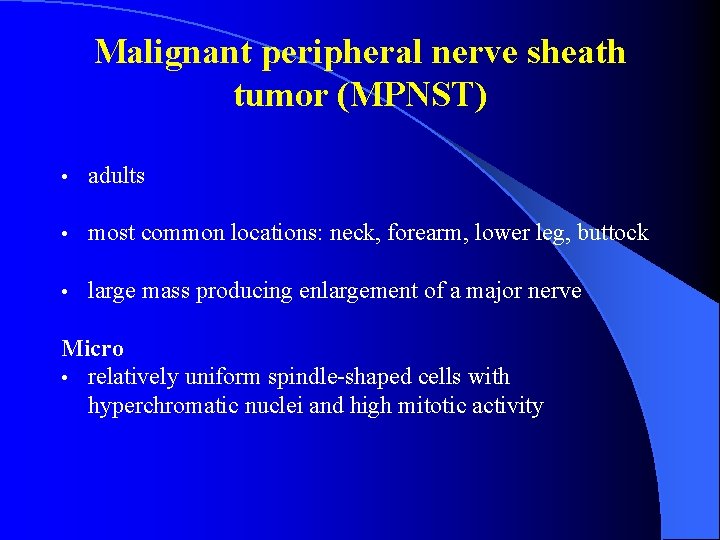 Malignant peripheral nerve sheath tumor (MPNST)

• adults

• most common locations: neck, forearm, lower leg, buttock

• large mass producing enlargement of a major nerve

Micro

• relatively uniform spindle-shaped cells with hyperchromatic nuclei and high mitotic activity